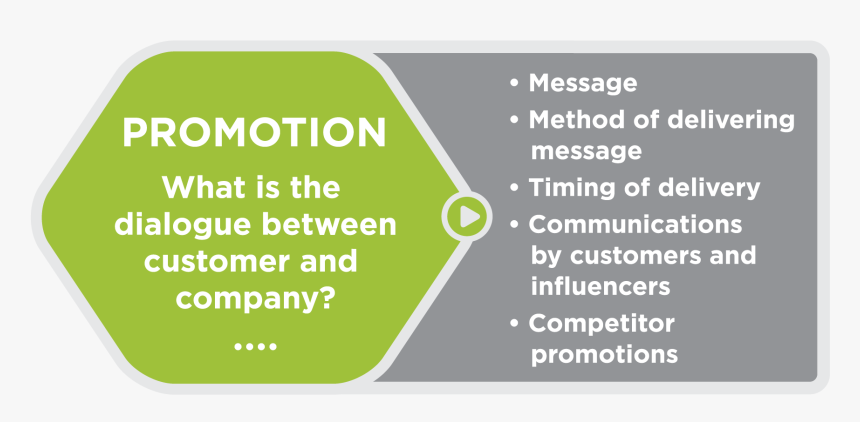 PROMOTION

What is the dialogue between customer and company?

....

• Message
• Method of delivering message
• Timing of delivery
• Communications by customers and influencers
• Competitor promotions